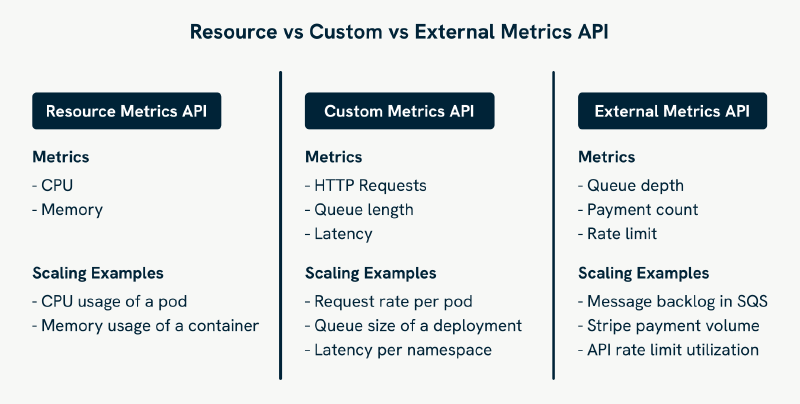 Resource vs Custom vs External Metrics API

Resource Metrics API

Metrics
- CPU
- Memory

Scaling Examples
- CPU usage of a pod
- Memory usage of a container

Custom Metrics API

Metrics
- HTTP Requests
- Queue length
- Latency

Scaling Examples
- Request rate per pod
- Queue size of a deployment
- Latency per namespace

External Metrics API

Metrics
- Queue depth
- Payment count
- Rate limit

Scaling Examples
- Message backlog in SQS
- Stripe payment volume
- API rate limit utilization